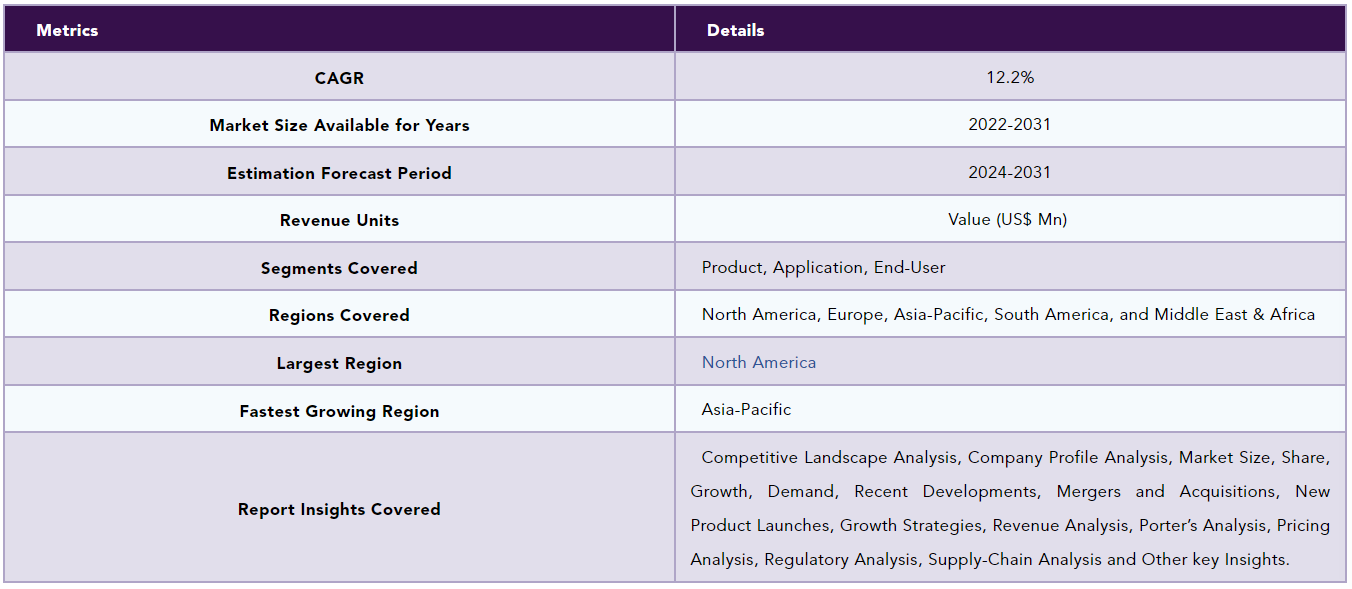 | Metrics | Details |
|---|---|
| CAGR | 12.2% |
| Market Size Available for Years | 2022-2031 |
| Estimation Forecast Period | 2024-2031 |
| Revenue Units | Value (US$ Mn) |
| Segments Covered | Product, Application, End-User |
| Regions Covered | North America, Europe, Asia-Pacific, South America, and Middle East & Africa |
| Largest Region | North America |
| Fastest Growing Region | Asia-Pacific |
| Report Insights Covered | Competitive Landscape Analysis, Company Profile Analysis, Market Size, Share, Growth, Demand, Recent Developments, Mergers and Acquisitions, New Product Launches, Growth Strategies, Revenue Analysis, Porter's Analysis, Pricing Analysis, Regulatory Analysis, Supply-Chain Analysis and Other key Insights. |